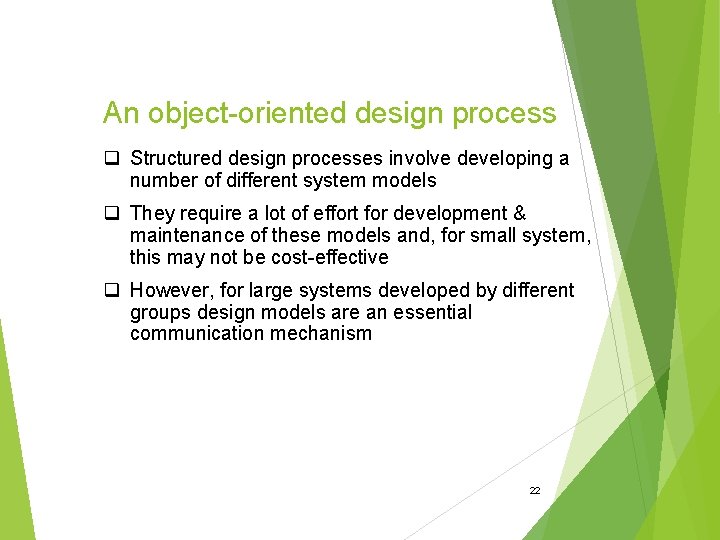 An object-oriented design process

❑ Structured design processes involve developing a number of different system models

❑ They require a lot of effort for development & maintenance of these models and, for small system, this may not be cost-effective

❑ However, for large systems developed by different groups design models are an essential communication mechanism

22